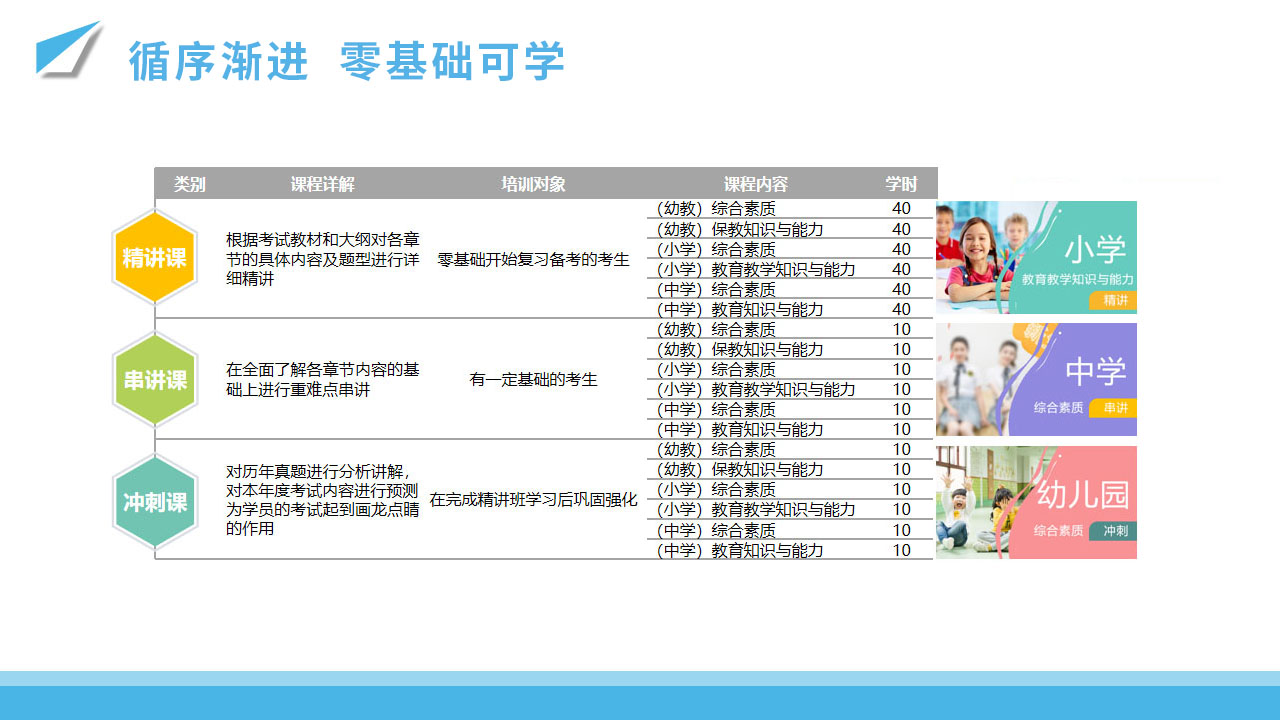 循序渐进 零基础可学

| 类别 | 课程详解 | 培训对象 | 课程内容 | 学时 |
|---|---|---|---|---|
| 精讲课 | 根据考试教材和大纲对各章节的具体内容及题型进行详细精讲 | 零基础开始复习备考的考生 | (幼教) 综合素质 | 40 |
| | | | (幼教) 保教知识与能力 | 40 |
| | | | (小学) 综合素质 | 40 |
| | | | (小学) 教育教学知识与能力 | 40 |
| | | | (中学) 综合素质 | 40 |
| | | | (中学) 教育知识与能力 | 40 |
| 串讲课 | 在全面了解各章节内容的基础上进行重难点串讲 | 有一定基础的考生 | (幼教) 综合素质 | 10 |
| | | | (幼教) 保教知识与能力 | 10 |
| | | | (小学) 综合素质 | 10 |
| | | | (小学) 教育教学知识与能力 | 10 |
| | | | (中学) 综合素质 | 10 |
| | | | (中学) 教育知识与能力 | 10 |
| 冲刺课 | 对历年真题进行分析讲解，对本年度考试内容进行预测为学员的考试起到画龙点睛的作用 | 在完成精讲班学习后巩固强化 | (幼教) 综合素质 | 10 |
| | | | (幼教) 保教知识与能力 | 10 |
| | | | (小学) 综合素质 | 10 |
| | | | (小学) 教育教学知识与能力 | 10 |
| | | | (中学) 综合素质 | 10 |
| | | | (中学) 教育知识与能力 | 10 |

小学
教育教学知识与能力
精讲

中学
综合素质
串讲

幼儿园
综合素质
冲刺